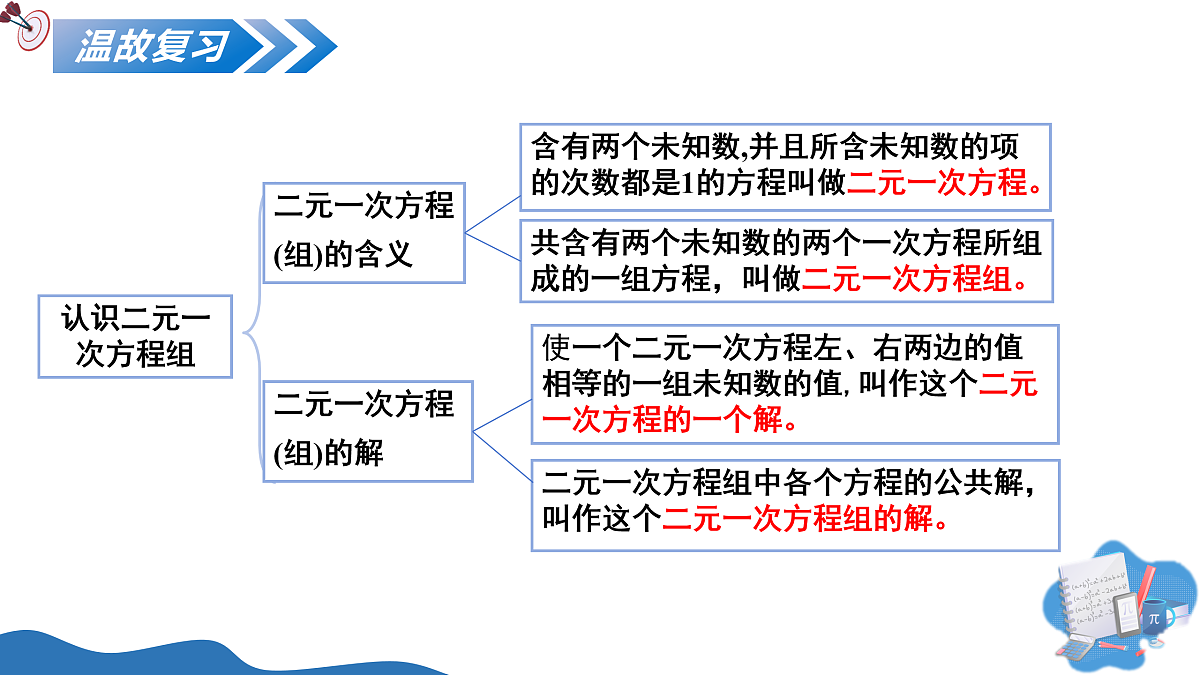 温故复习

认识二元一次方程组

二元一次方程(组)的含义

含有两个未知数,并且所含未知数的项的次数都是1的方程叫做二元一次方程。

共含有两个未知数的两个一次方程所组成的一组方程，叫做二元一次方程组。

二元一次方程(组)的解

使一个二元一次方程左、右两边的值相等的一组未知数的值,叫作这个二元一次方程的一个解。

二元一次方程组中各个方程的公共解,叫作这个二元一次方程组的解。